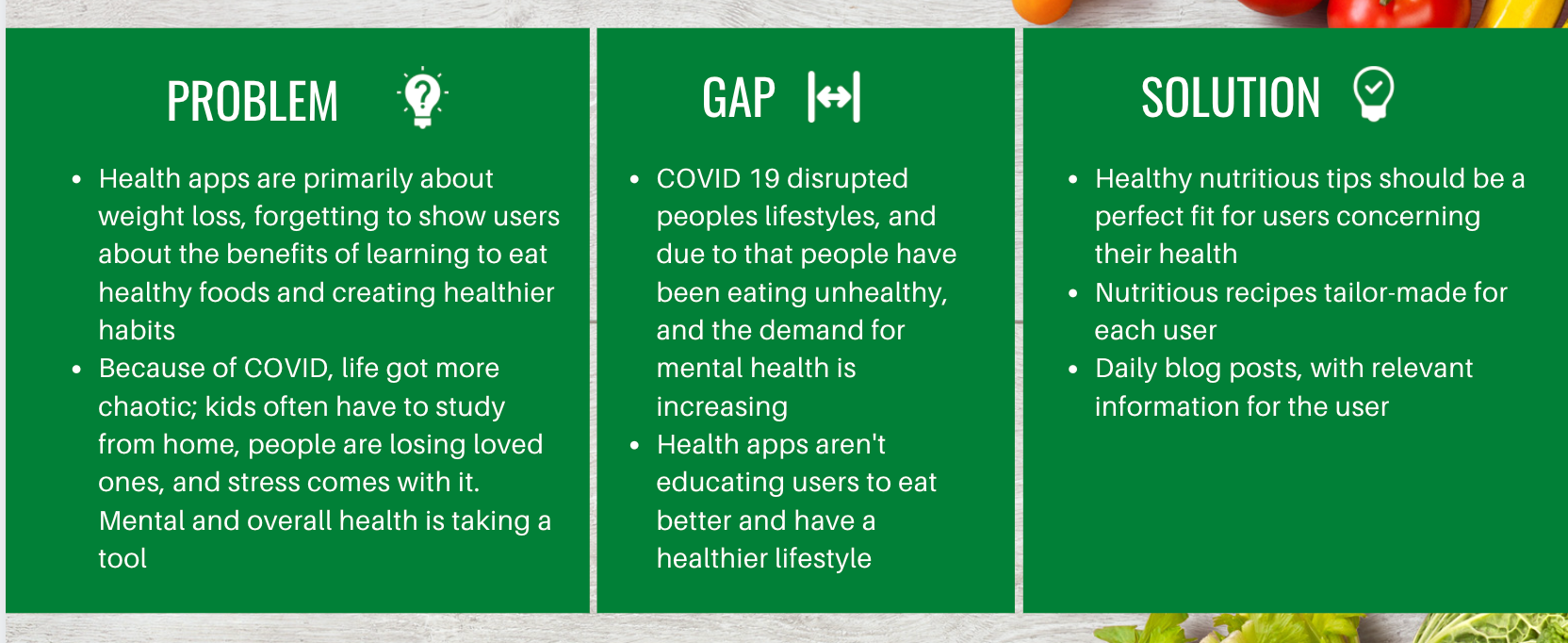 PROBLEM

- Health apps are primarily about weight loss, forgetting to show users about the benefits of learning to eat healthy foods and creating healthier habits
- Because of COVID, life got more chaotic; kids often have to study from home, people are losing loved ones, and stress comes with it. Mental and overall health is taking a tool

GAP

- COVID 19 disrupted peoples lifestyles, and due to that people have been eating unhealthy, and the demand for mental health is increasing
- Health apps aren't educating users to eat better and have a healthier lifestyle

SOLUTION

- Healthy nutritious tips should be a perfect fit for users concerning their health
- Nutritious recipes tailor-made for each user
- Daily blog posts, with relevant information for the user